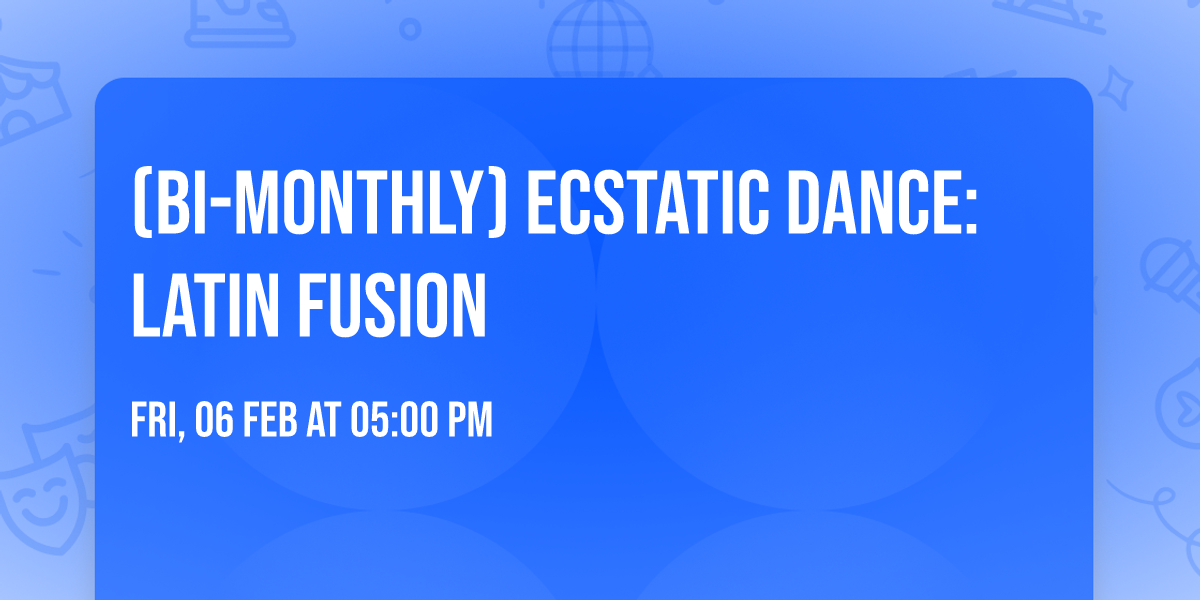 (BI-MONTHLY) ECSTATIC DANCE: LATIN FUSION

FRI, 06 FEB AT 05:00 PM